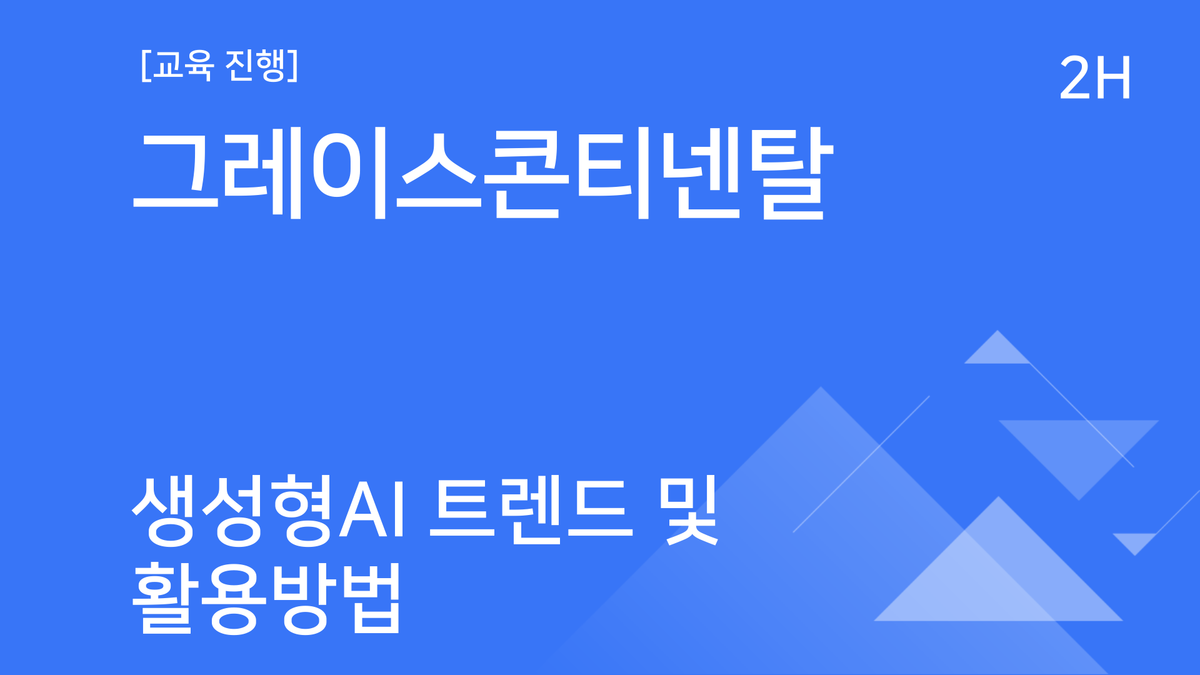 [교육 진행]

2H

그레이스콘티넨탈

생성형AI 트렌드 및 활용방법